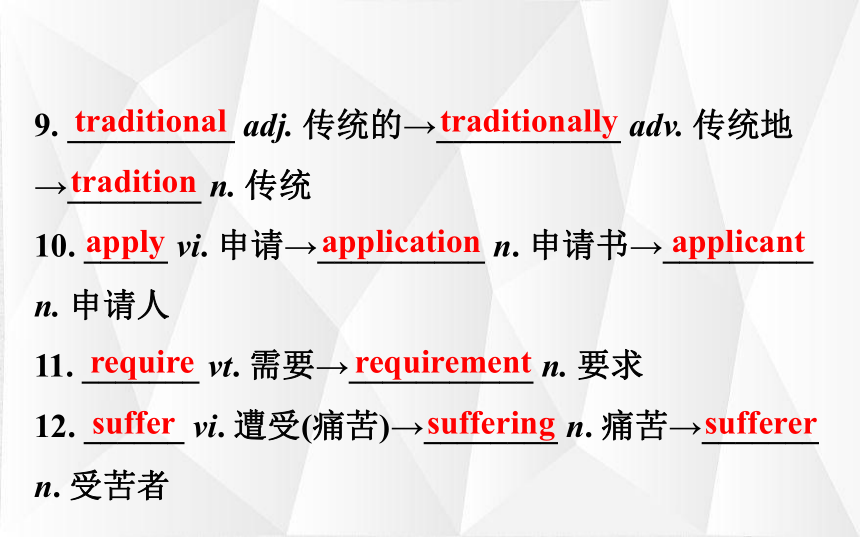 9. traditional adj. 传统的→traditionally adv. 传统地→tradition n. 传统

10. apply vi. 申请→application n. 申请书→applicant n. 申请人

11. require vt. 需要→requirement n. 要求

12. suffer vi. 遭受(痛苦)→suffering n. 痛苦→sufferer n. 受苦者